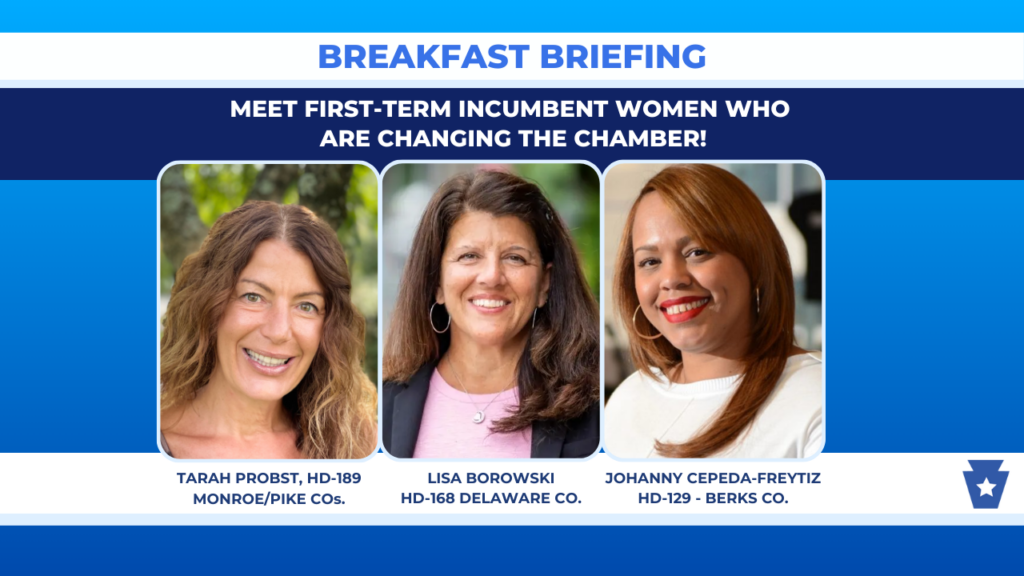 BREAKFAST BRIEFING

MEET FIRST-TERM INCUMBENT WOMEN WHO ARE CHANGING THE CHAMBER!

TARAH PROBST, HD-189
MONROE/PIKE COs.

LISA BOROWSKI
HD-168 DELAWARE CO.

JOHANNY CEPEDA-FREYTIZ
HD-129 - BERKS CO.